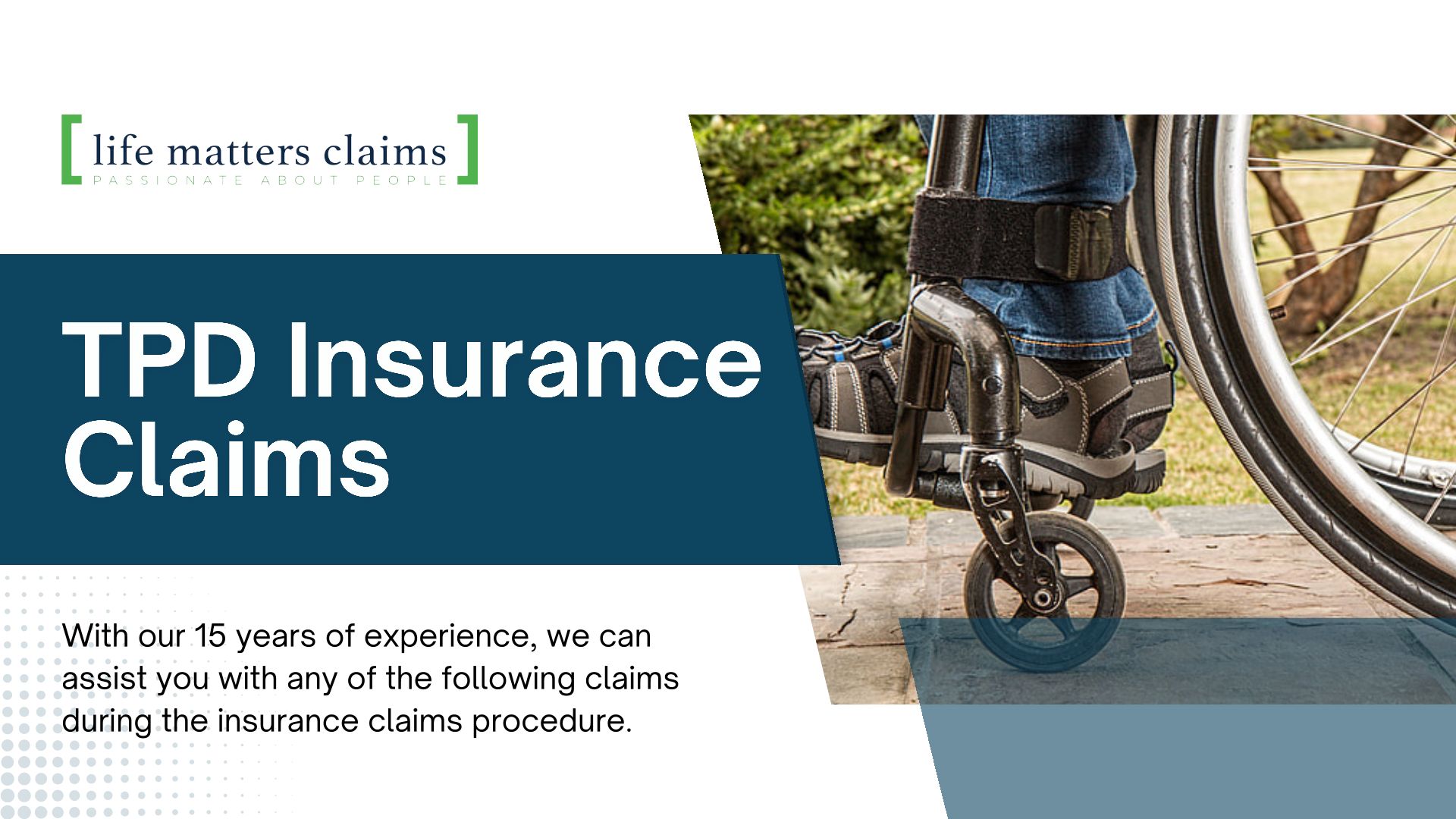 [ life matters claims ]
PASSIONATE ABOUT PEOPLE

TPD Insurance Claims

With our 15 years of experience, we can assist you with any of the following claims during the insurance claims procedure.